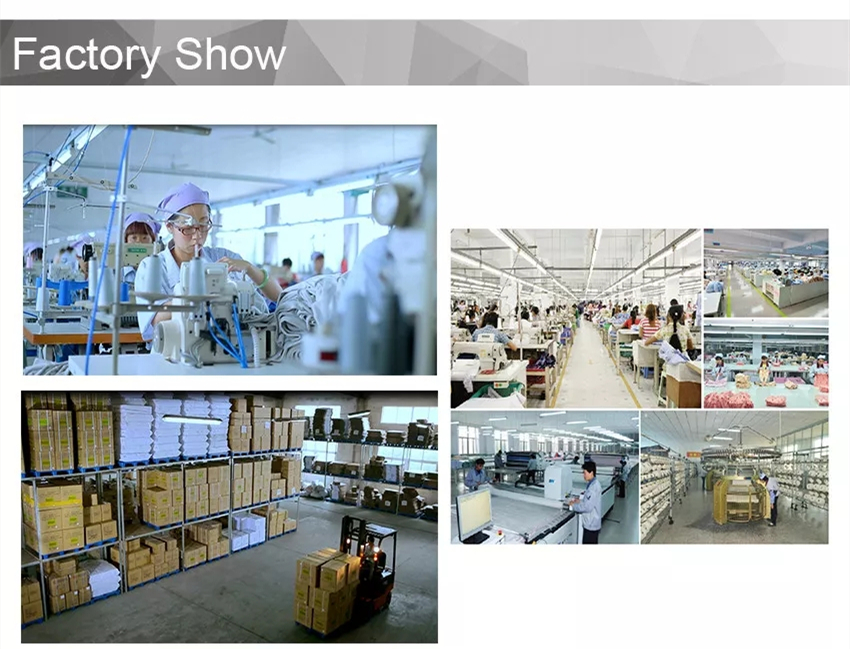 Factory Show